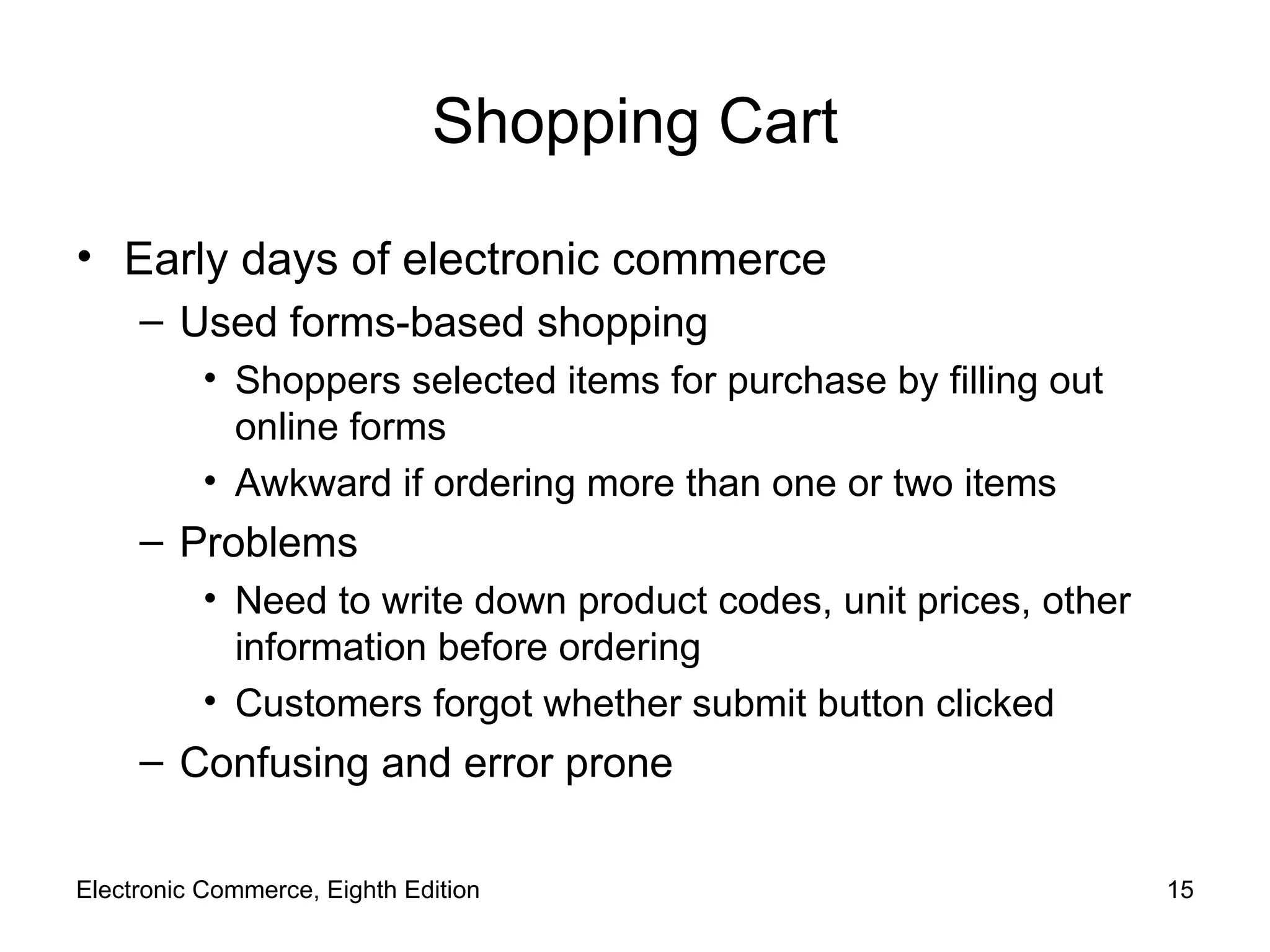 Shopping Cart

• Early days of electronic commerce
– Used forms-based shopping
• Shoppers selected items for purchase by filling out online forms
• Awkward if ordering more than one or two items
– Problems
• Need to write down product codes, unit prices, other information before ordering
• Customers forgot whether submit button clicked
– Confusing and error prone

Electronic Commerce, Eighth Edition

15